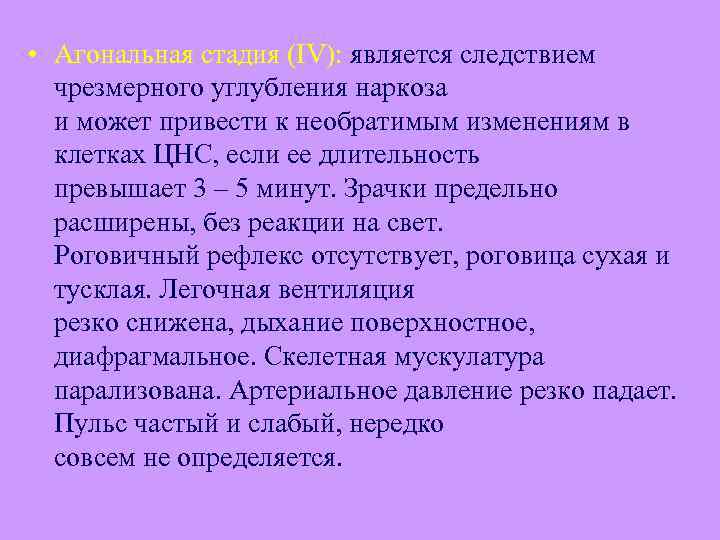 • Агональная стадия (IV): является следствием чрезмерного углубления наркоза и может привести к необратимым изменениям в клетках ЦНС, если ее длительность превышает 3 – 5 минут. Зрачки предельно расширены, без реакции на свет. Роговичный рефлекс отсутствует, роговица сухая и тусклая. Легочная вентиляция резко снижена, дыхание поверхностное, диафрагмальное. Скелетная мускулатура парализована. Артериальное давление резко падает. Пульс частый и слабый, нередко совсем не определяется.